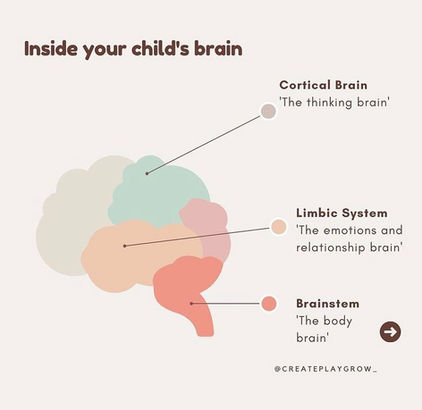 Inside your child's brain

Cortical Brain
'The thinking brain'

Limbic System
'The emotions and relationship brain'

Brainstem
'The body brain'

@CREATEPLAYGROW_